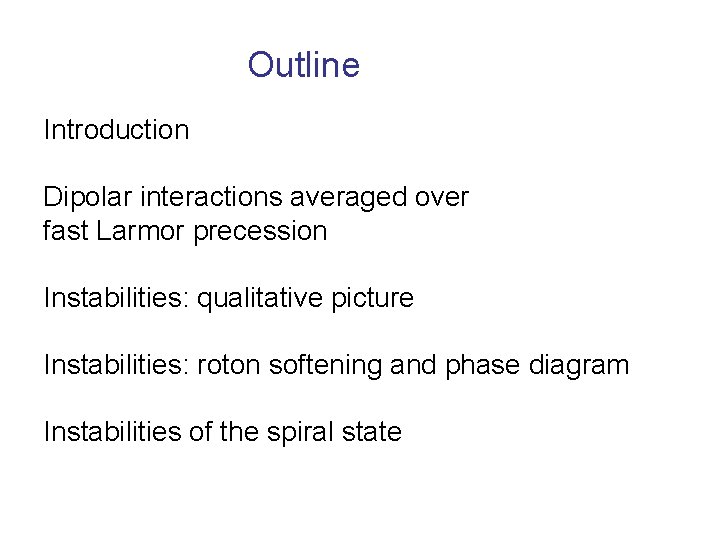 Outline

Introduction

Dipolar interactions averaged over fast Larmor precession

Instabilities: qualitative picture

Instabilities: roton softening and phase diagram

Instabilities of the spiral state